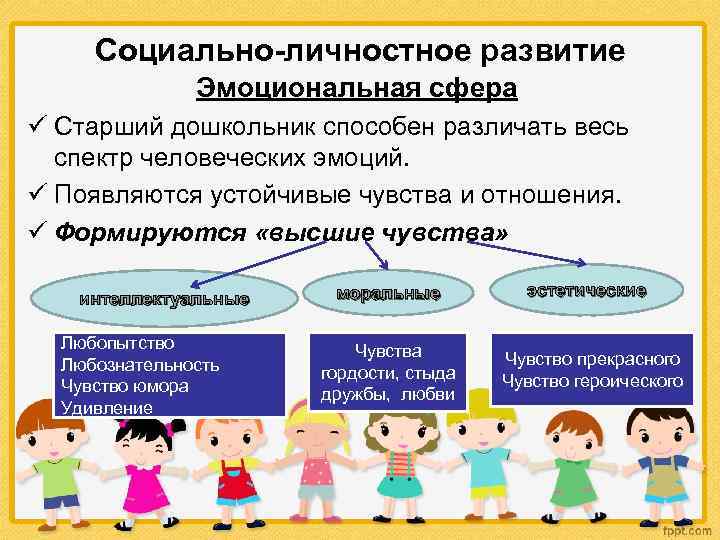 Социально-личностное развитие
Эмоциональная сфера

✓ Старший дошкольник способен различать весь спектр человеческих эмоций.
✓ Появляются устойчивые чувства и отношения.
✓ Формируются «высшие чувства»

интеллектуальные

моральные

эстетические

Любопытство
Любознательность
Чувство юмора
Удивление

Чувства гордости, стыда дружбы, любви

Чувство прекрасного
Чувство героического

fppt.com